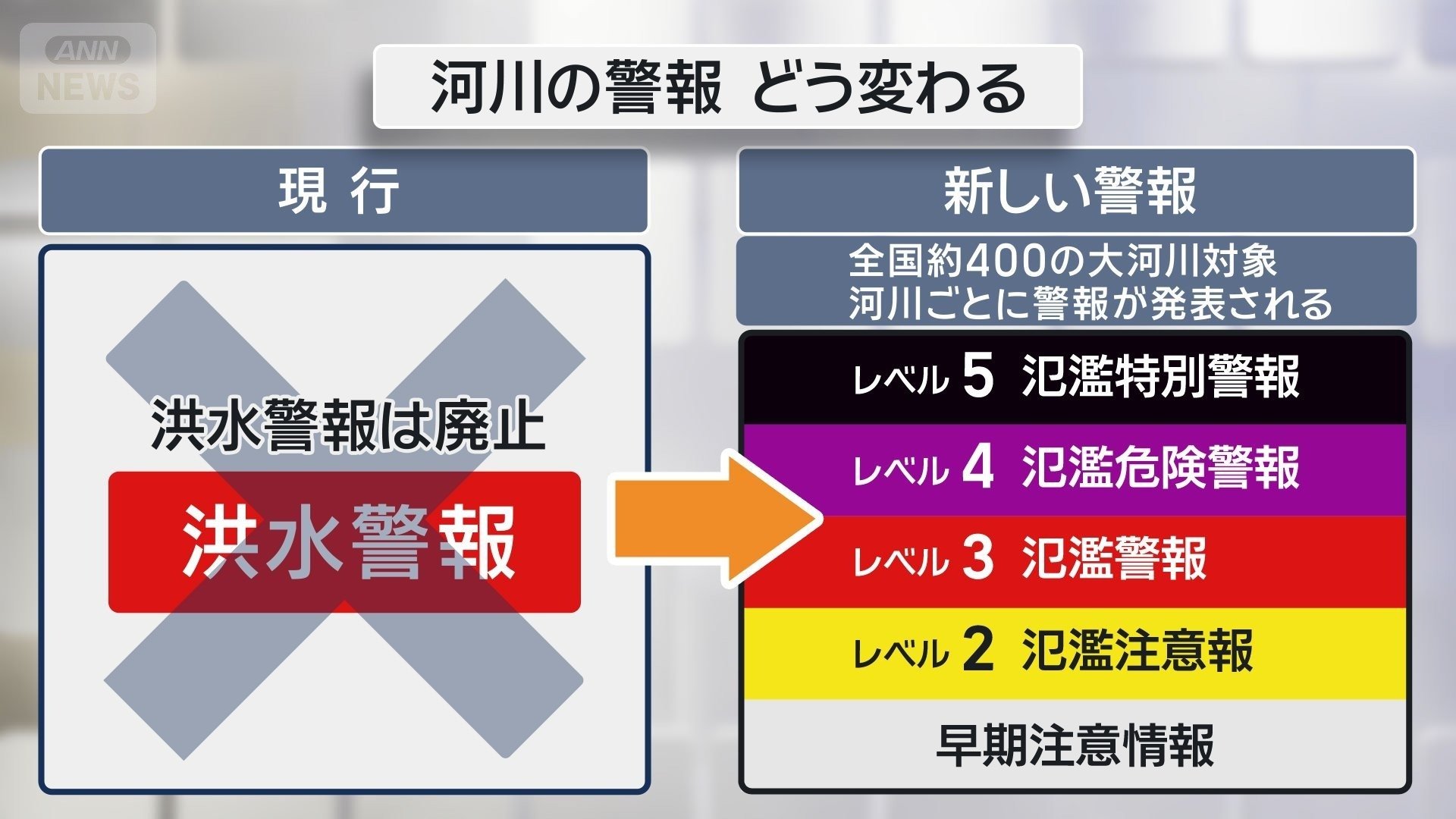 ANN NEWS

河川の警報 どう変わる

現 行

洪水警報は廃止

洪水警報

新しい警報

全国約400の大河川対象
河川ごとに警報が発表される

レベル 5 氾濫特別警報

レベル 4 氾濫危険警報

レベル 3 氾濫警報

レベル 2 氾濫注意報

早期注意情報